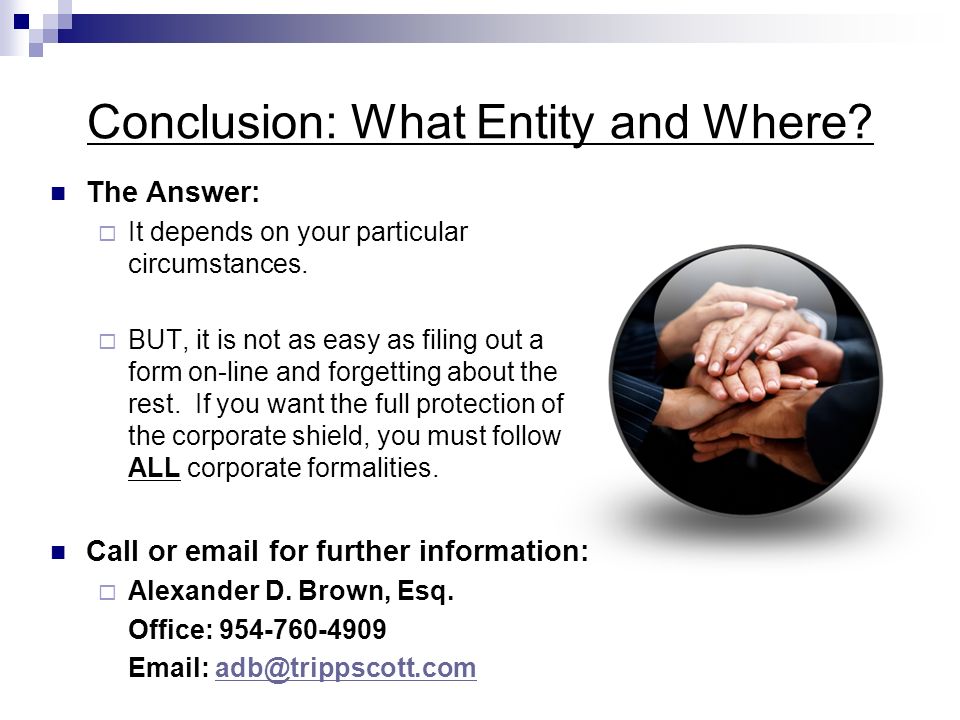 Conclusion: What Entity and Where?

The Answer:

It depends on your particular circumstances.

BUT, it is not as easy as filing out a form on-line and forgetting about the rest. If you want the full protection of the corporate shield, you must follow ALL corporate formalities.

Call or email for further information:

Alexander D. Brown, Esq.
Office: 954-760-4909
Email: adb@trippscott.com